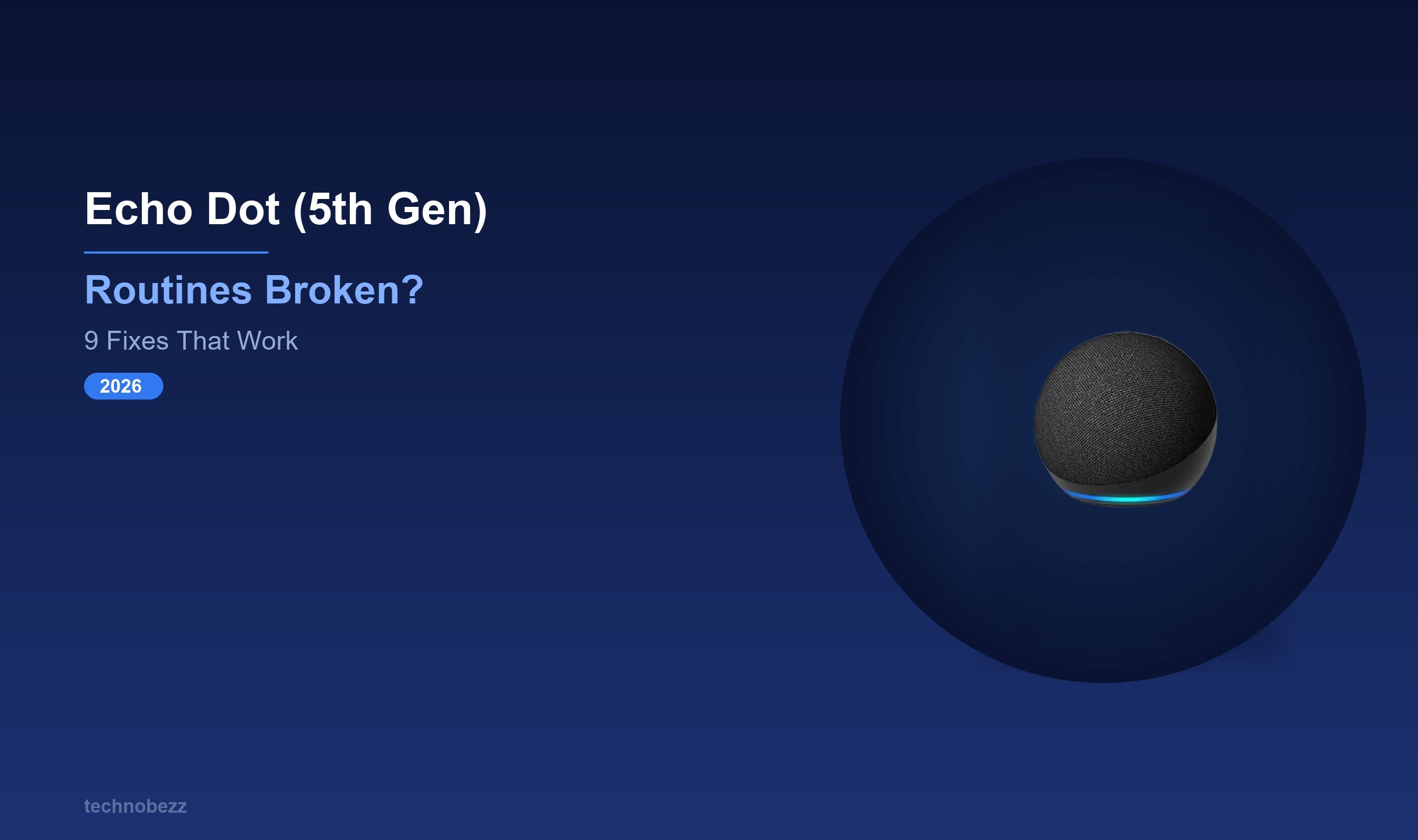 Echo Dot (5th Gen)

Routines Broken?

9 Fixes That Work

2026

technobezz